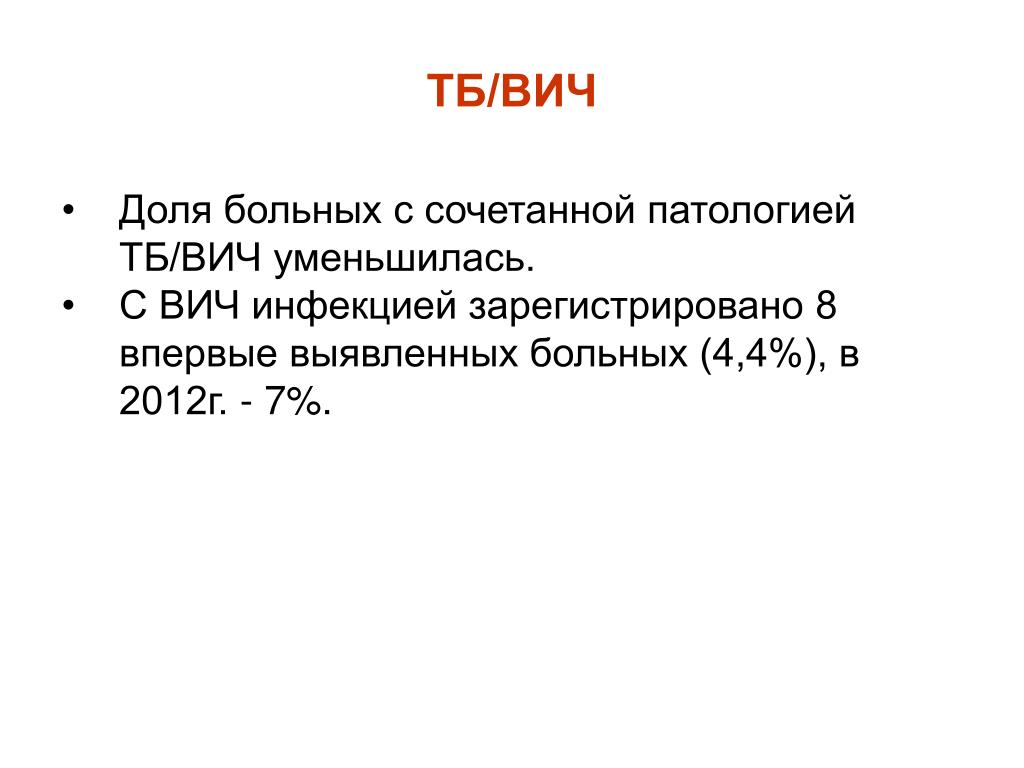 ТБ/ВИЧ

• Доля больных с сочетанной патологией ТБ/ВИЧ уменьшилась.
• С ВИЧ инфекцией зарегистрировано 8 впервые выявленных больных (4,4%), в 2012г. - 7%.